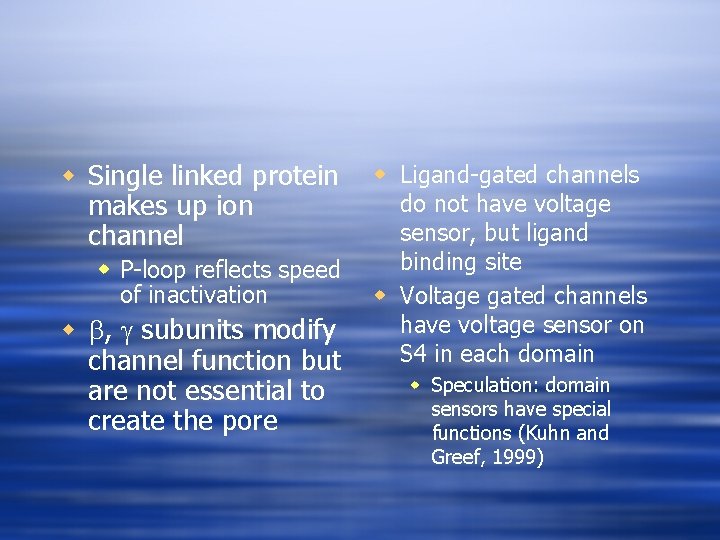 Single linked protein makes up ion channel

P-loop reflects speed of inactivation

$\beta$, $\gamma$ subunits modify channel function but are not essential to create the pore

Ligand-gated channels do not have voltage sensor, but ligand binding site

Voltage gated channels have voltage sensor on S4 in each domain

Speculation: domain sensors have special functions (Kuhn and Greef, 1999)